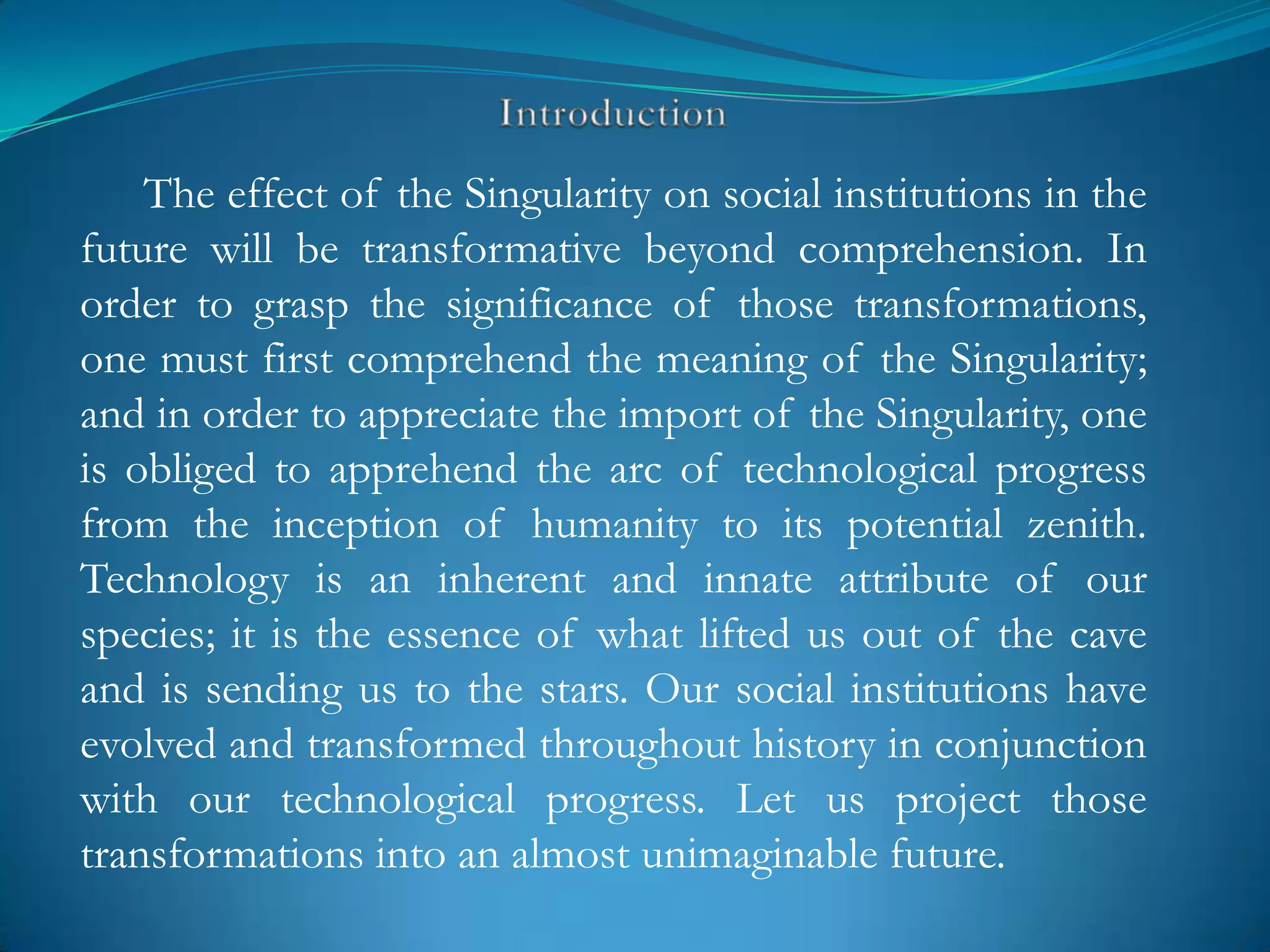 Introduction

The effect of the Singularity on social institutions in the future will be transformative beyond comprehension. In order to grasp the significance of those transformations, one must first comprehend the meaning of the Singularity; and in order to appreciate the import of the Singularity, one is obliged to apprehend the arc of technological progress from the inception of humanity to its potential zenith. Technology is an inherent and innate attribute of our species; it is the essence of what lifted us out of the cave and is sending us to the stars. Our social institutions have evolved and transformed throughout history in conjunction with our technological progress. Let us project those transformations into an almost unimaginable future.